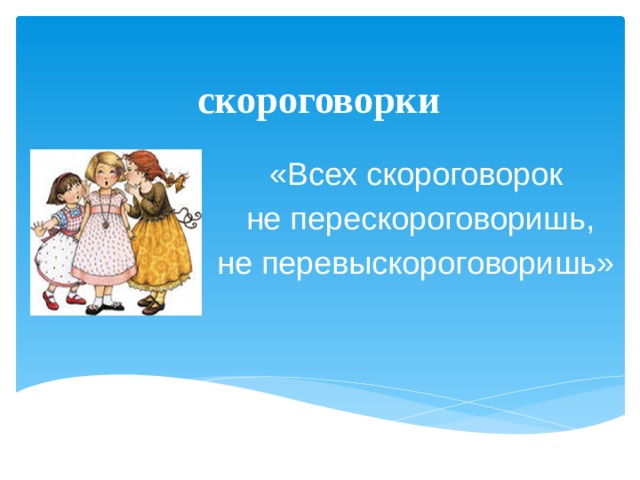 скороговорки

«Всех скороговорок не перескороговоришь, не перевыскороговоришь»